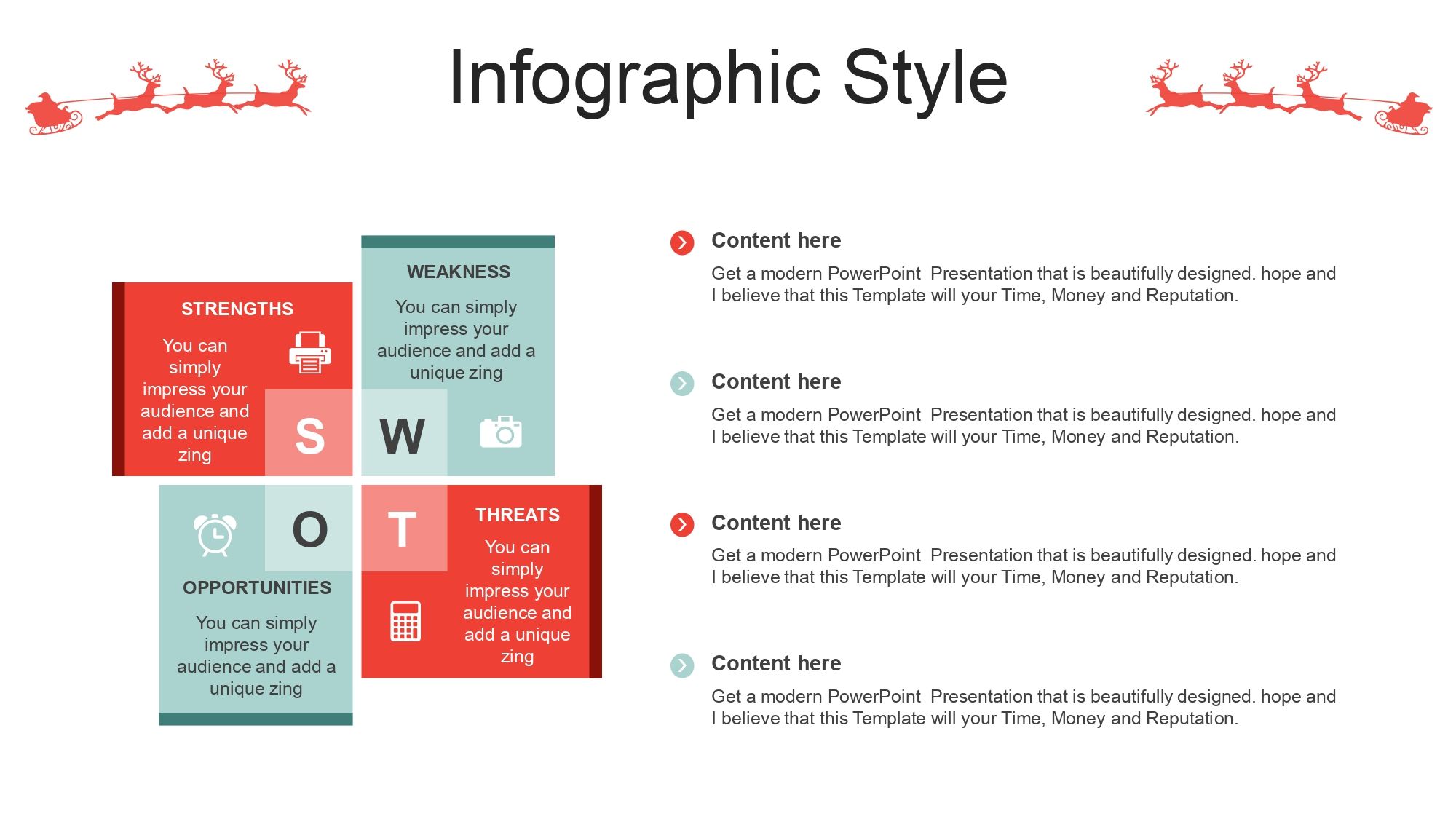 Infographic Style

STRENGTHS

You can simply impress your audience and add a unique zing

S

WEAKNESS

You can simply impress your audience and add a unique zing

W

O

OPPORTUNITIES

You can simply impress your audience and add a unique zing

T

THREATS

You can simply impress your audience and add a unique zing

Content here

Get a modern PowerPoint Presentation that is beautifully designed. hope and I believe that this Template will your Time, Money and Reputation.

Content here

Get a modern PowerPoint Presentation that is beautifully designed. hope and I believe that this Template will your Time, Money and Reputation.

Content here

Get a modern PowerPoint Presentation that is beautifully designed. hope and I believe that this Template will your Time, Money and Reputation.

Content here

Get a modern PowerPoint Presentation that is beautifully designed. hope and I believe that this Template will your Time, Money and Reputation.